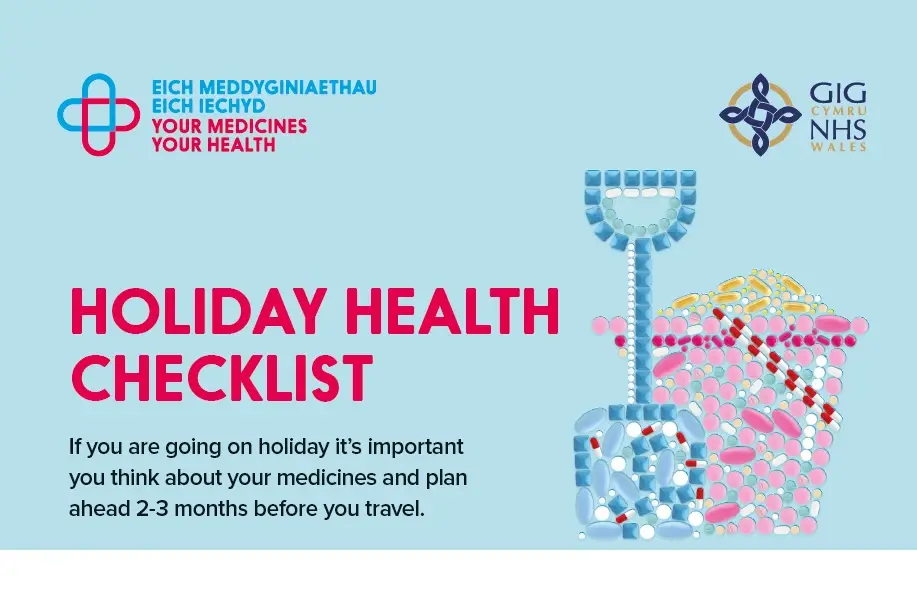 EICH MEDDYGINIAETHAU
EICH IECHYD
YOUR MEDICINES
YOUR HEALTH

GIG CYMRU
NHS WALES

HOLIDAY HEALTH CHECKLIST

If you are going on holiday it's important you think about your medicines and plan ahead 2-3 months before you travel.